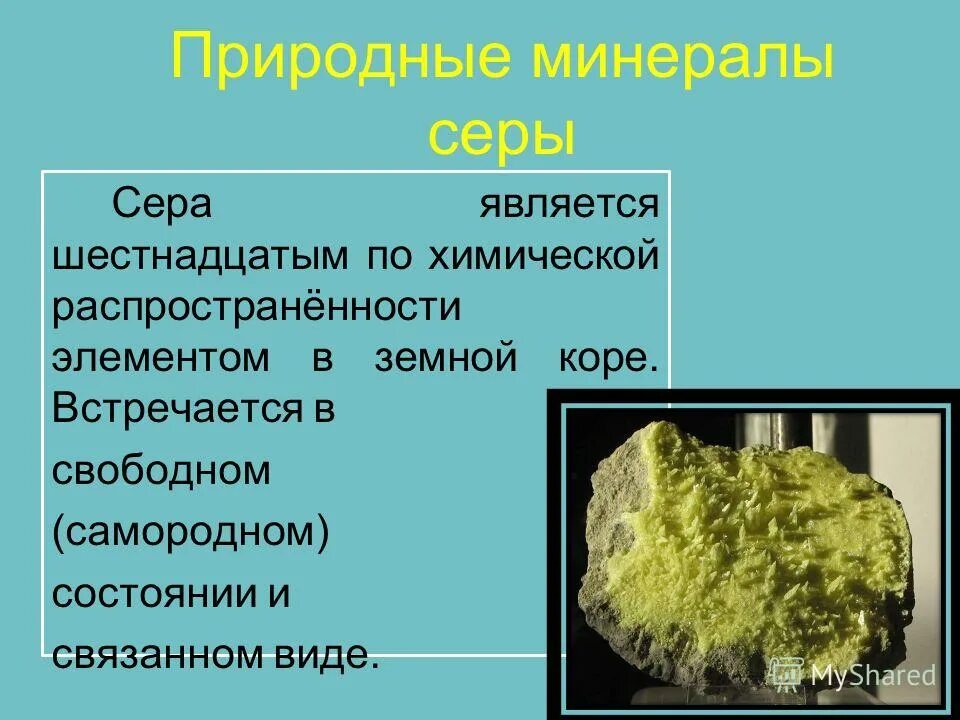 Природные минералы серы

Сера является шестнадцатым по химической распространённости элементом в земной коре. Встречается в свободном (самородном) состоянии и связанном виде.

MyShared